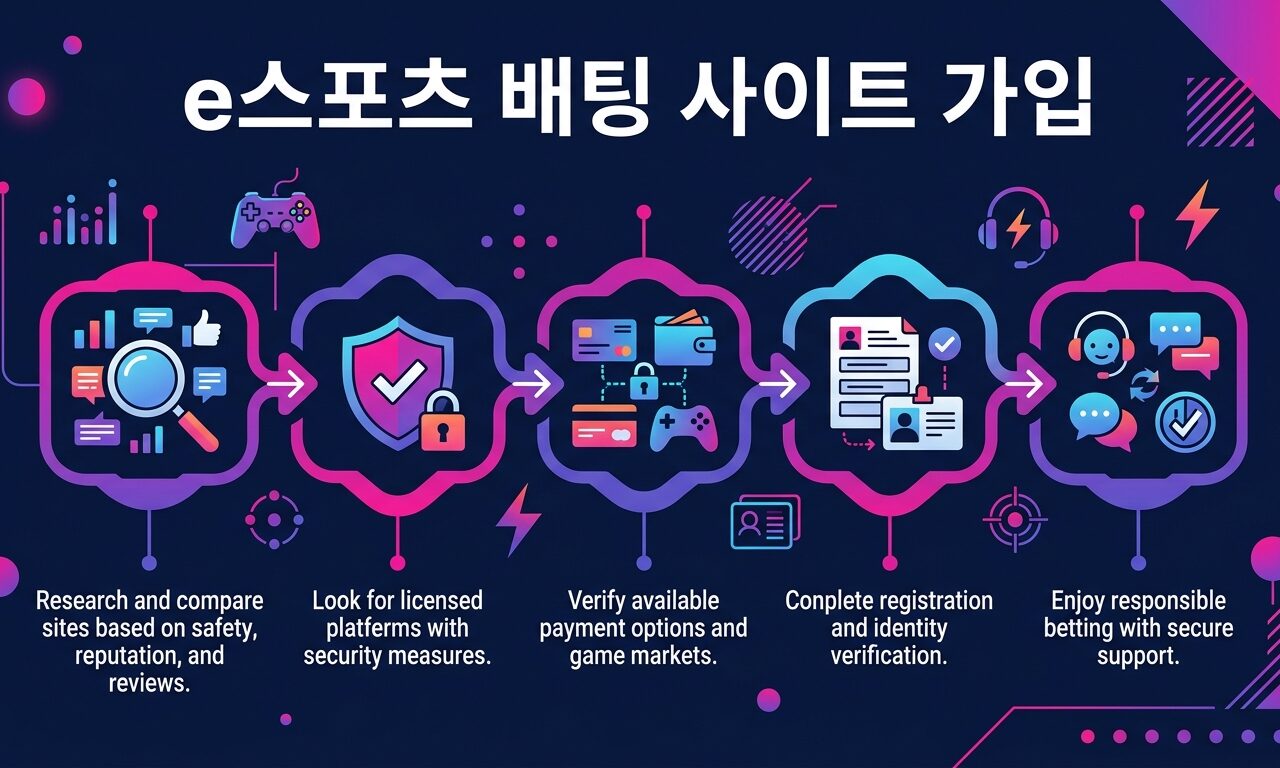 e스포츠 배팅 사이트 가입

Research and compare sites based on safety, reputation, and reviews.

Look for licensed platferms with security measures.

Verify available payment options and game markets.

Conplete registration and identity verification.

Enjoy responsible betting with secure support.